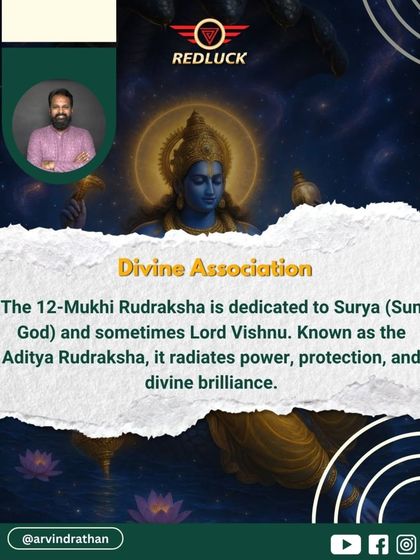 REDLUCK

Divine Association

The 12-Mukhi Rudraksha is dedicated to Surya (Sun God) and sometimes Lord Vishnu. Known as the Aditya Rudraksha, it radiates power, protection, and divine brilliance.

@arvindrathan